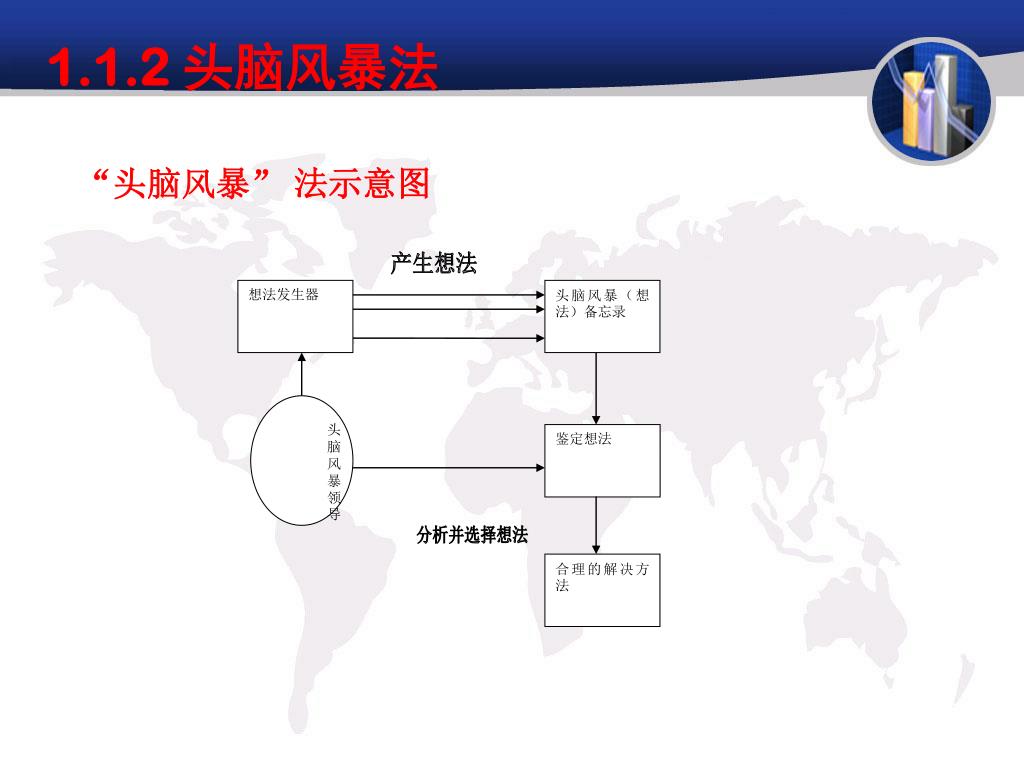 1.1.2 头脑风暴法

“头脑风暴” 法示意图

产生想法

想法发生器

头脑风暴（想法）备忘录

头脑风暴领导

鉴定想法

分析并选择想法

合理的解决方法